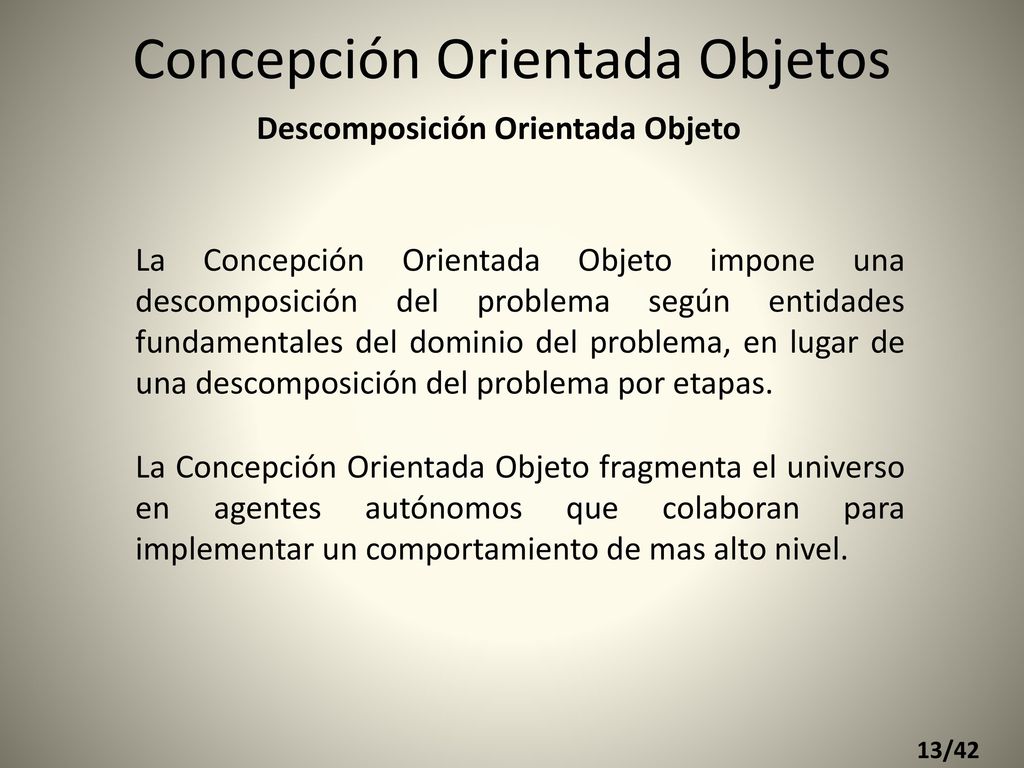 Concepción Orientada Objetos

Descomposición Orientada Objeto

La Concepción Orientada Objeto impone una descomposición del problema según entidades fundamentales del dominio del problema, en lugar de una descomposición del problema por etapas.

La Concepción Orientada Objeto fragmenta el universo en agentes autónomos que colaboran para implementar un comportamiento de mas alto nivel.

13/42